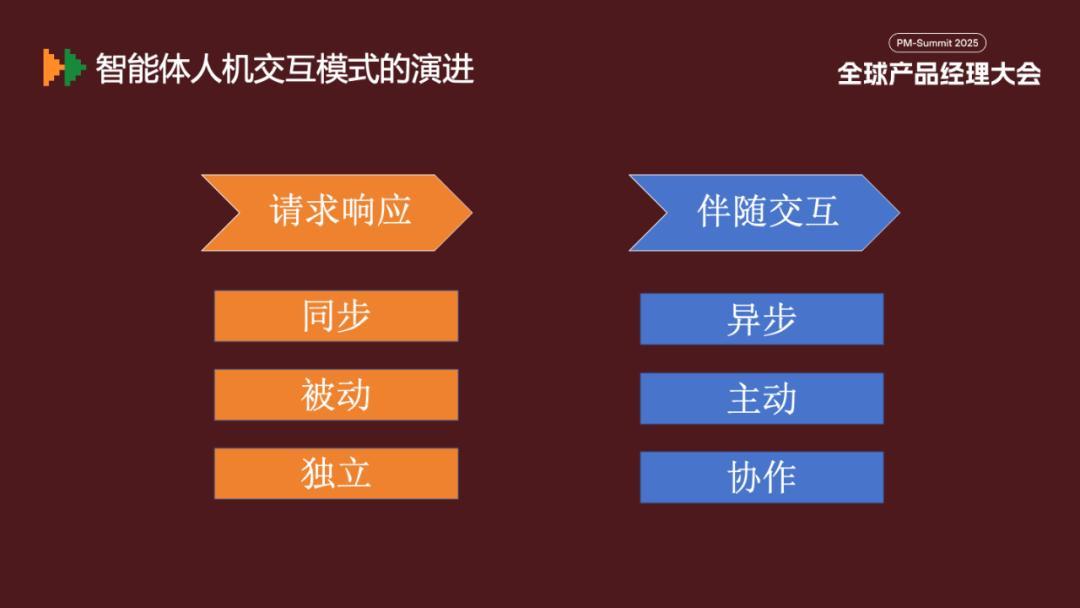 智能体人机交互模式的演进

PM-Summit 2025
全球产品经理大会

请求响应

同步

被动

独立

伴随交互

异步

主动

协作